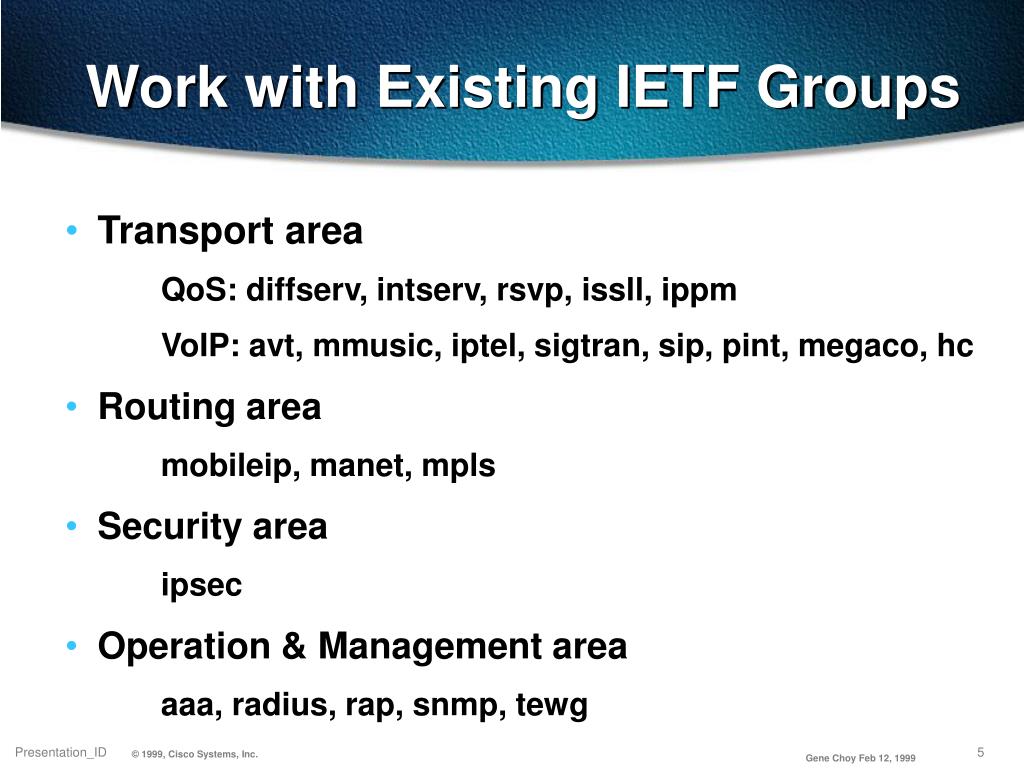 Work with Existing IETF Groups

• Transport area

QoS: diffserv, intserv, rsvp, issll, ippm

VoIP: avt, mmusic, iptel, sigtran, sip, pint, megaco, hc

• Routing area

mobileip, manet, mpls

• Security area

ipsec

• Operation & Management area

aaa, radius, rap, snmp, tewg

Presentation_ID © 1999, Cisco Systems, Inc. Gene Choy Feb 12, 1999 5